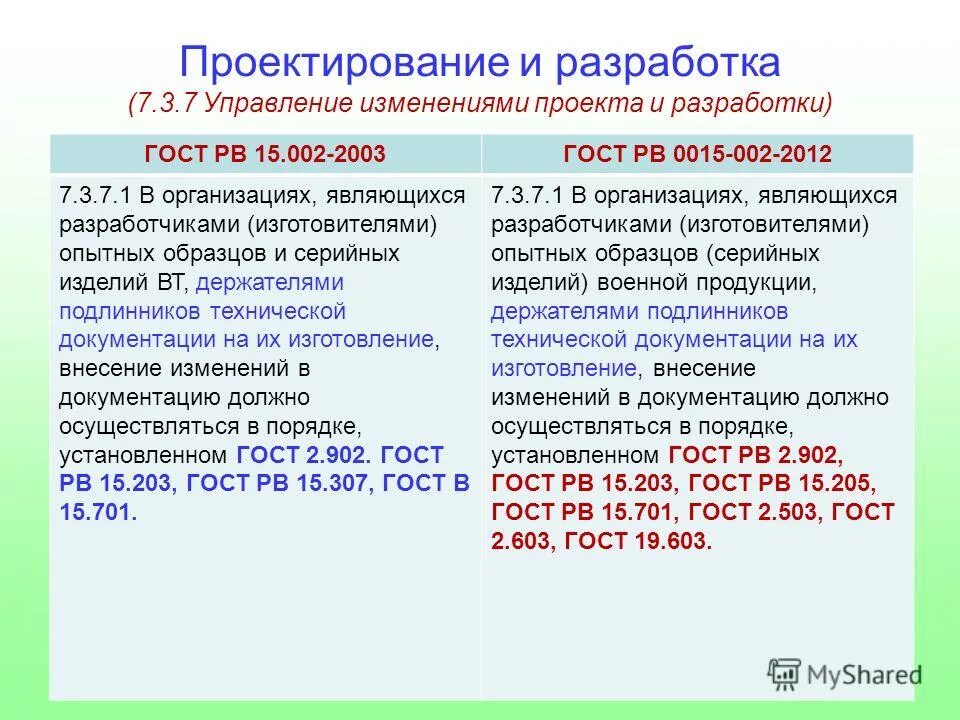 Проектирование и разработка
(7.3.7 Управление изменениями проекта и разработки)

| ГОСТ РВ 15.002-2003 | ГОСТ РВ 0015-002-2012 |
|---|---|
| 7.3.7.1 В организациях, являющихся разработчиками (изготовителями) опытных образцов и серийных изделий ВТ, держателями подлинников технической документации на их изготовление, внесение изменений в документацию должно осуществляться в порядке, установленном ГОСТ 2.902. ГОСТ РВ 15.203, ГОСТ РВ 15.307, ГОСТ В 15.701. | 7.3.7.1 В организациях, являющихся разработчиками (изготовителями) опытных образцов (серийных изделий) военной продукции, держателями подлинников технической документации на их изготовление, внесение изменений в документацию должно осуществляться в порядке, установленном ГОСТ РВ 2.902, ГОСТ РВ 15.203, ГОСТ РВ 15.205, ГОСТ РВ 15.701, ГОСТ 2.503, ГОСТ 2.603, ГОСТ 19.603. |

MyShared